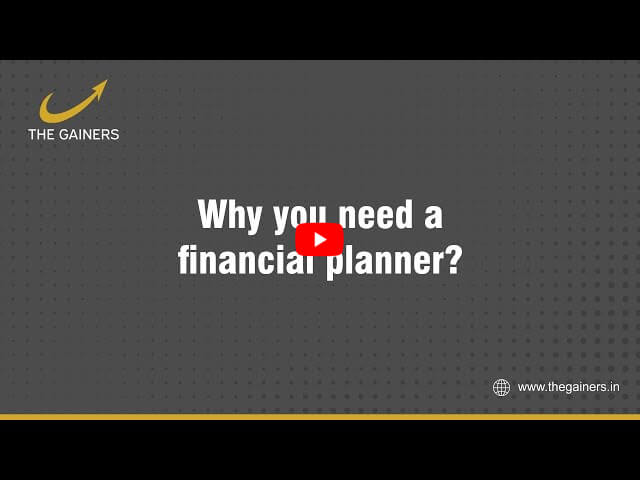 THE GAINERS

Why you need a financial planner?

www.thegainers.in